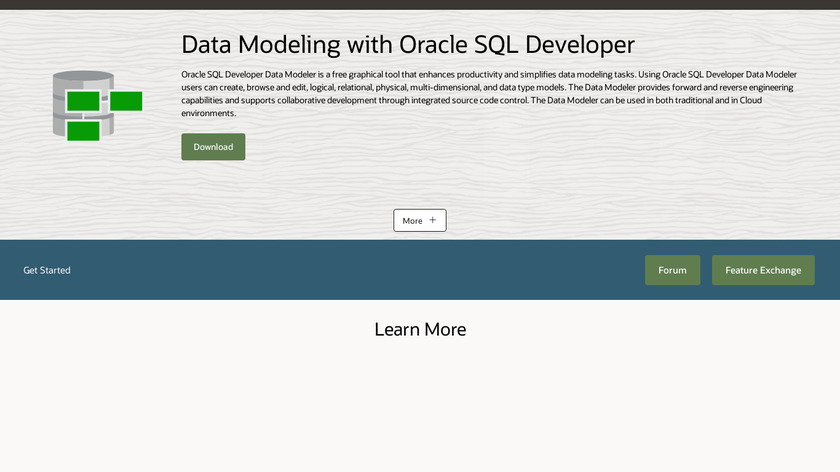 Data Modeling with Oracle SQL Developer

Oracle SQL Developer Data Modeler is a free graphical tool that enhances productivity and simplifies data modeling tasks. Using Oracle SQL Developer Data Modeler users can create, browse and edit, logical, relational, physical, multi-dimensional, and data type models. The Data Modeler provides forward and reverse engineering capabilities and supports collaborative development through integrated source code control. The Data Modeler can be used in both traditional and in Cloud environments.

Download

More +

Get Started

Forum

Feature Exchange

Learn More